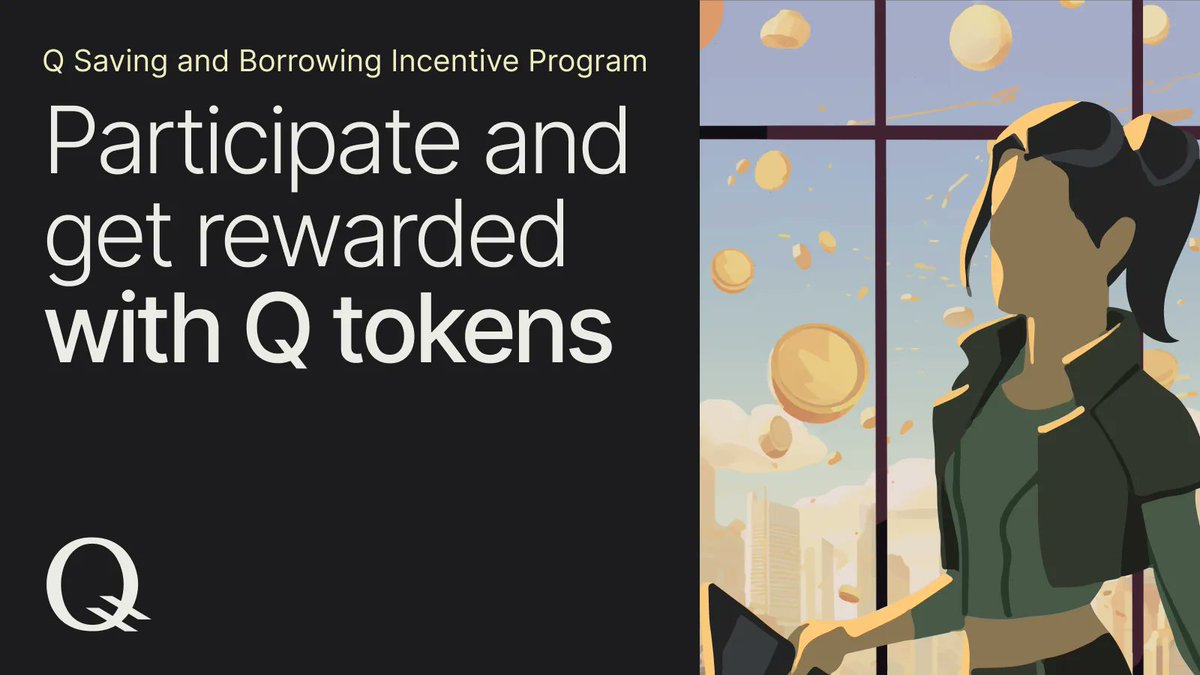 Q Saving and Borrowing Incentive Program

Participate and get rewarded with Q tokens

Q